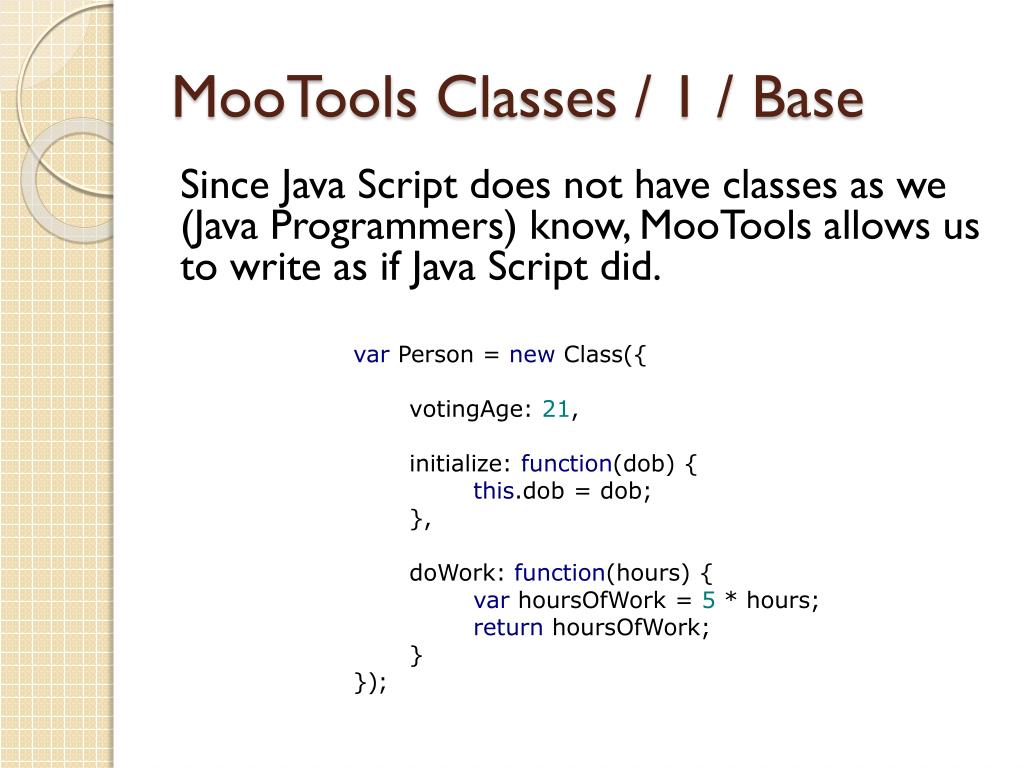 MooTools Classes / 1 / Base

Since Java Script does not have classes as we (Java Programmers) know, MooTools allows us to write as if Java Script did.

var Person = new Class({

	votingAge: 21,

	initialize: function(dob) {
		this.dob = dob;
	},

	doWork: function(hours) {
		var hoursOfWork = 5 * hours;
		return hoursOfWork;
	}
});